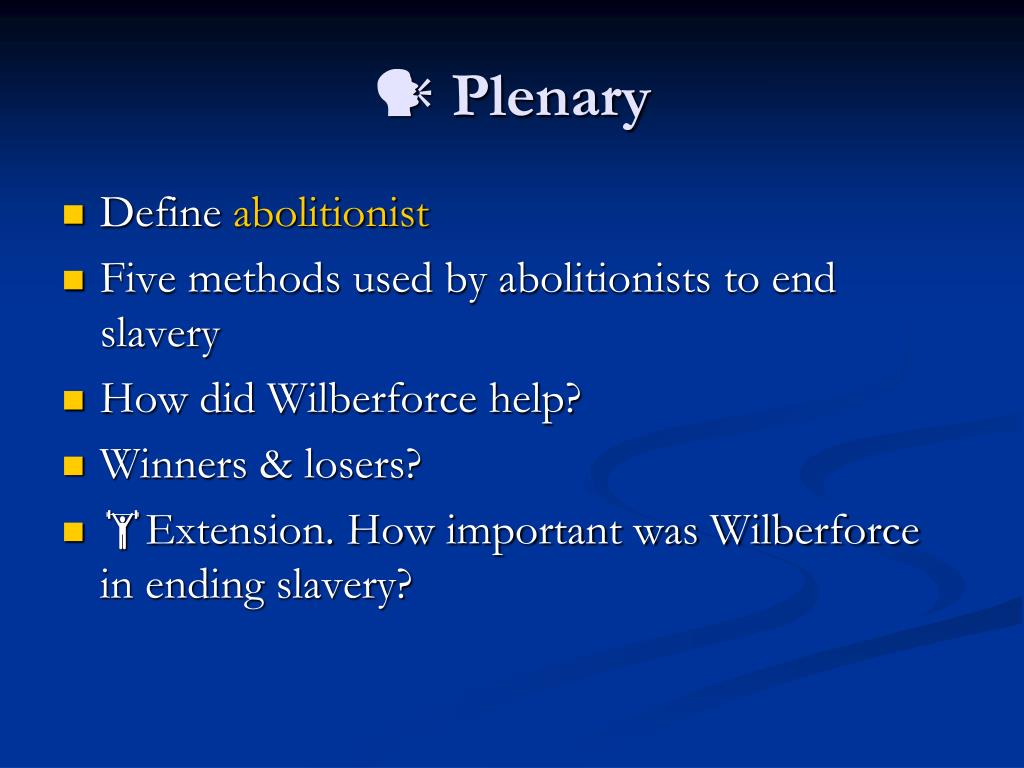 Plenary

- Define abolitionist
- Five methods used by abolitionists to end slavery
- How did Wilberforce help?
- Winners & losers?
- Extension. How important was Wilberforce in ending slavery?